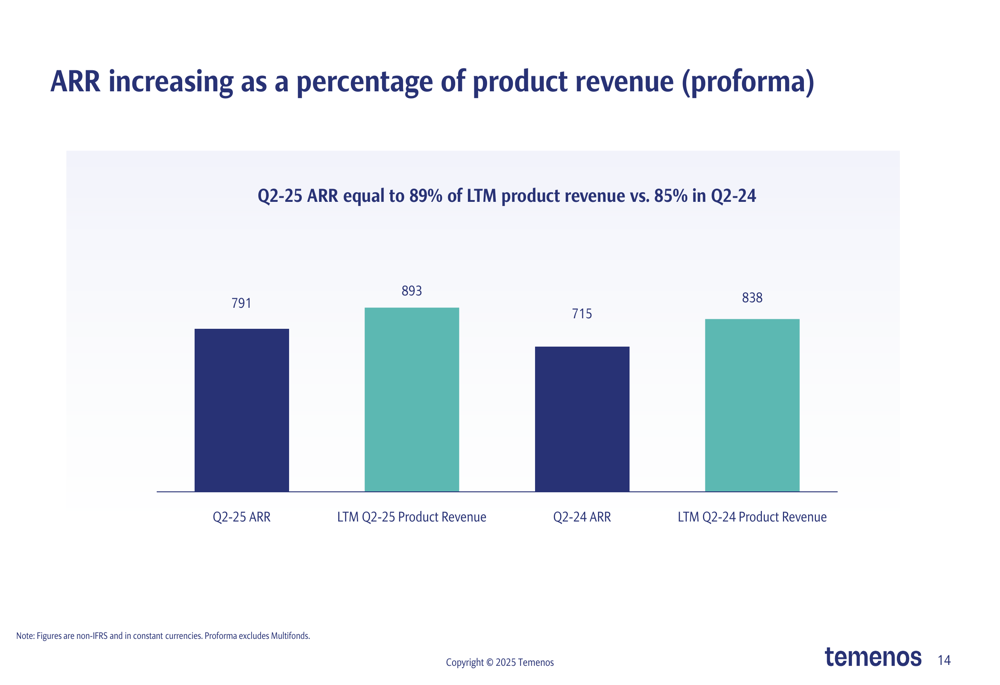 ARR increasing as a percentage of product revenue (proforma)

Q2-25 ARR equal to 89% of LTM product revenue vs. 85% in Q2-24

791

893

715

838

Q2-25 ARR

LTM Q2-25 Product Revenue

Q2-24 ARR

LTM Q2-24 Product Revenue

Note: Figures are non-IFRS and in constant currencies. Proforma excludes Multifonds.

Copyright © 2025 Temenos

temenos 14